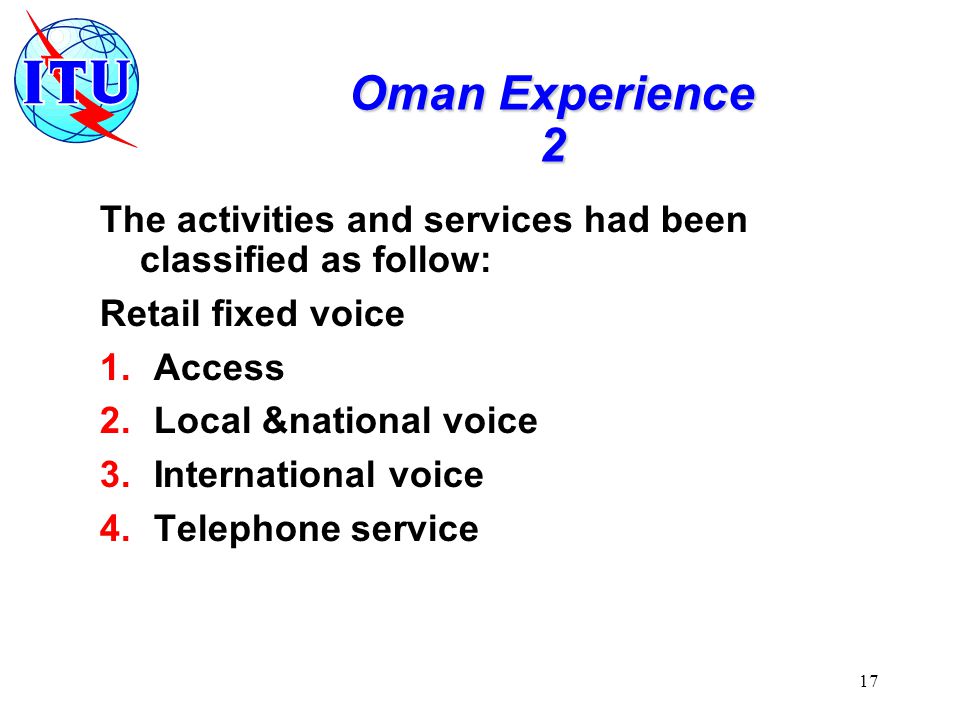 ITU

Oman Experience 2

The activities and services had been classified as follow:

Retail fixed voice

1. Access
2. Local &national voice
3. International voice
4. Telephone service

17